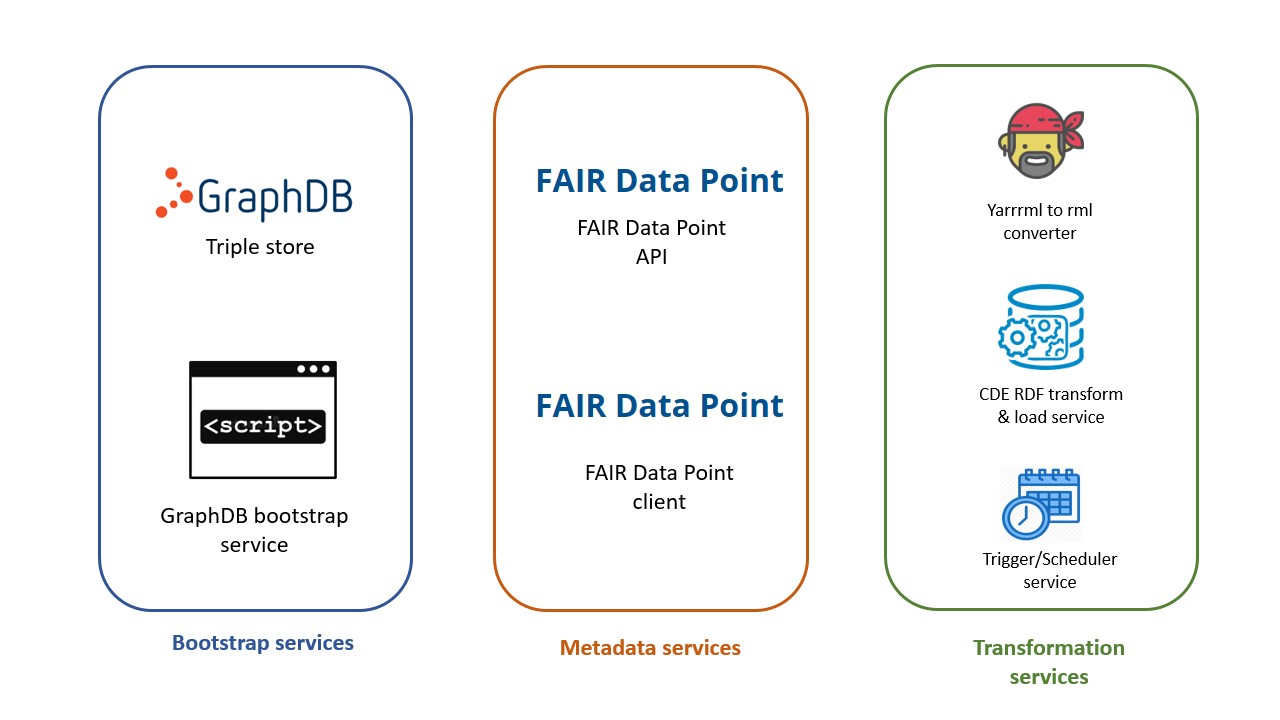 GraphDB
Triple store

<script>

GraphDB bootstrap service

Bootstrap services

FAIR Data Point
FAIR Data Point API

FAIR Data Point
FAIR Data Point client

Metadata services

Yarrrml to rml converter

CDE RDF transform & load service

Trigger/Scheduler service

Transformation services